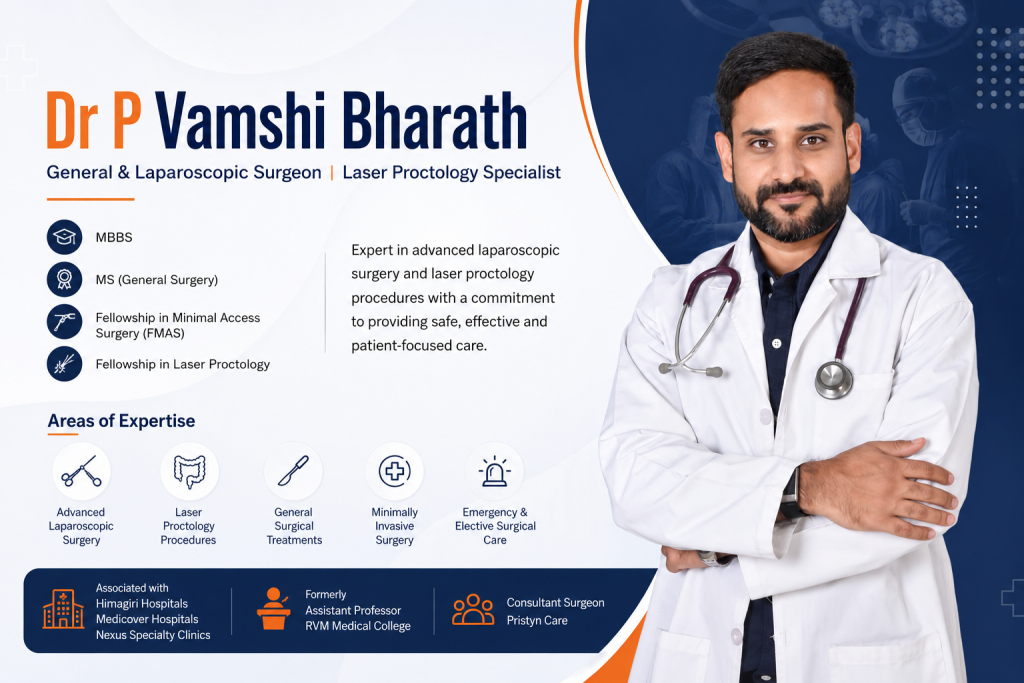 Dr P Vamshi Bharath

General & Laparoscopic Surgeon | Laser Proctology Specialist

MBBS

MS (General Surgery)

Fellowship in Minimal Access Surgery (FMAS)

Fellowship in Laser Proctology

Expert in advanced laparoscopic surgery and laser proctology procedures with a commitment to providing safe, effective and patient-focused care.

Areas of Expertise

Advanced Laparoscopic Surgery

Laser Proctology Procedures

General Surgical Treatments

Minimally Invasive Surgery

Emergency & Elective Surgical Care

Associated with
Himagiri Hospitals
Medicover Hospitals
Nexus Specialty Clinics

Formerly
Assistant Professor
RVM Medical College

Consultant Surgeon
Pristyn Care